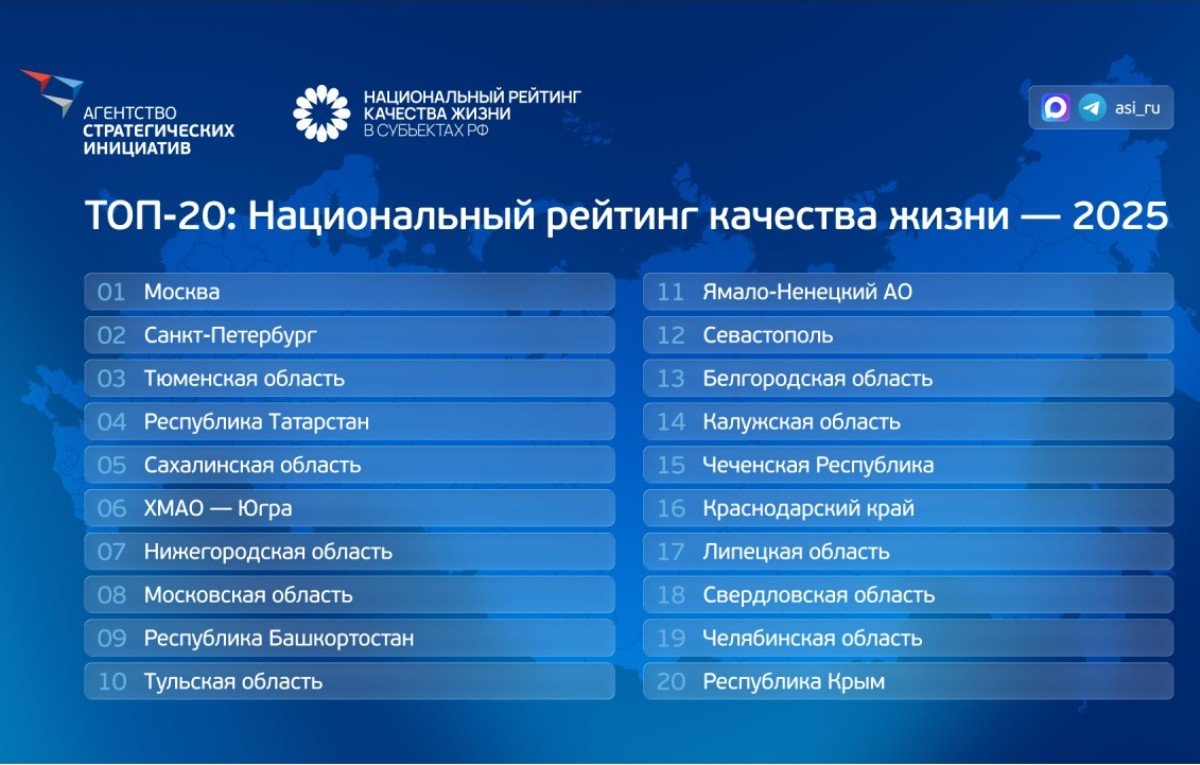 АГЕНТСТВО СТРАТЕГИЧЕСКИХ ИНИЦИАТИВ

НАЦИОНАЛЬНЫЙ РЕЙТИНГ КАЧЕСТВА ЖИЗНИ В СУБЪЕКТАХ РФ

asi_ru

ТОП-20: Национальный рейтинг качества жизни — 2025

01 Москва
02 Санкт-Петербург
03 Тюменская область
04 Республика Татарстан
05 Сахалинская область
06 ХМАО — Югра
07 Нижегородская область
08 Московская область
09 Республика Башкортостан
10 Тульская область

11 Ямало-Ненецкий АО
12 Севастополь
13 Белгородская область
14 Калужская область
15 Чеченская Республика
16 Краснодарский край
17 Липецкая область
18 Свердловская область
19 Челябинская область
20 Республика Крым